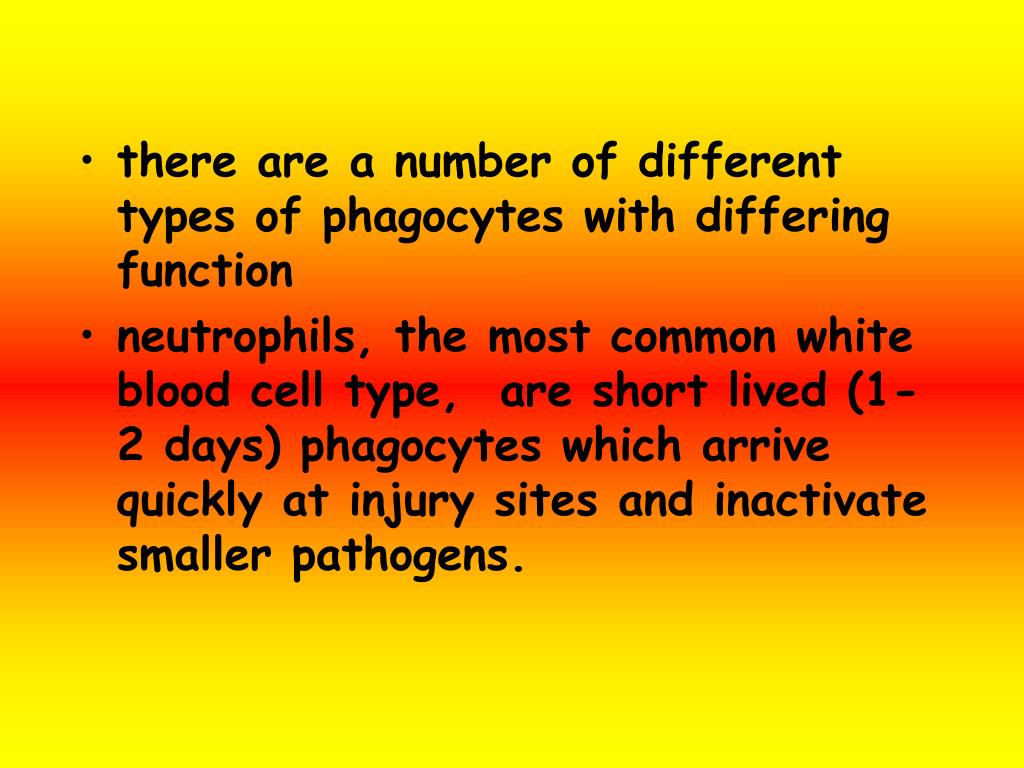 • there are a number of different types of phagocytes with differing function

• neutrophils, the most common white blood cell type, are short lived (1-2 days) phagocytes which arrive quickly at injury sites and inactivate smaller pathogens.